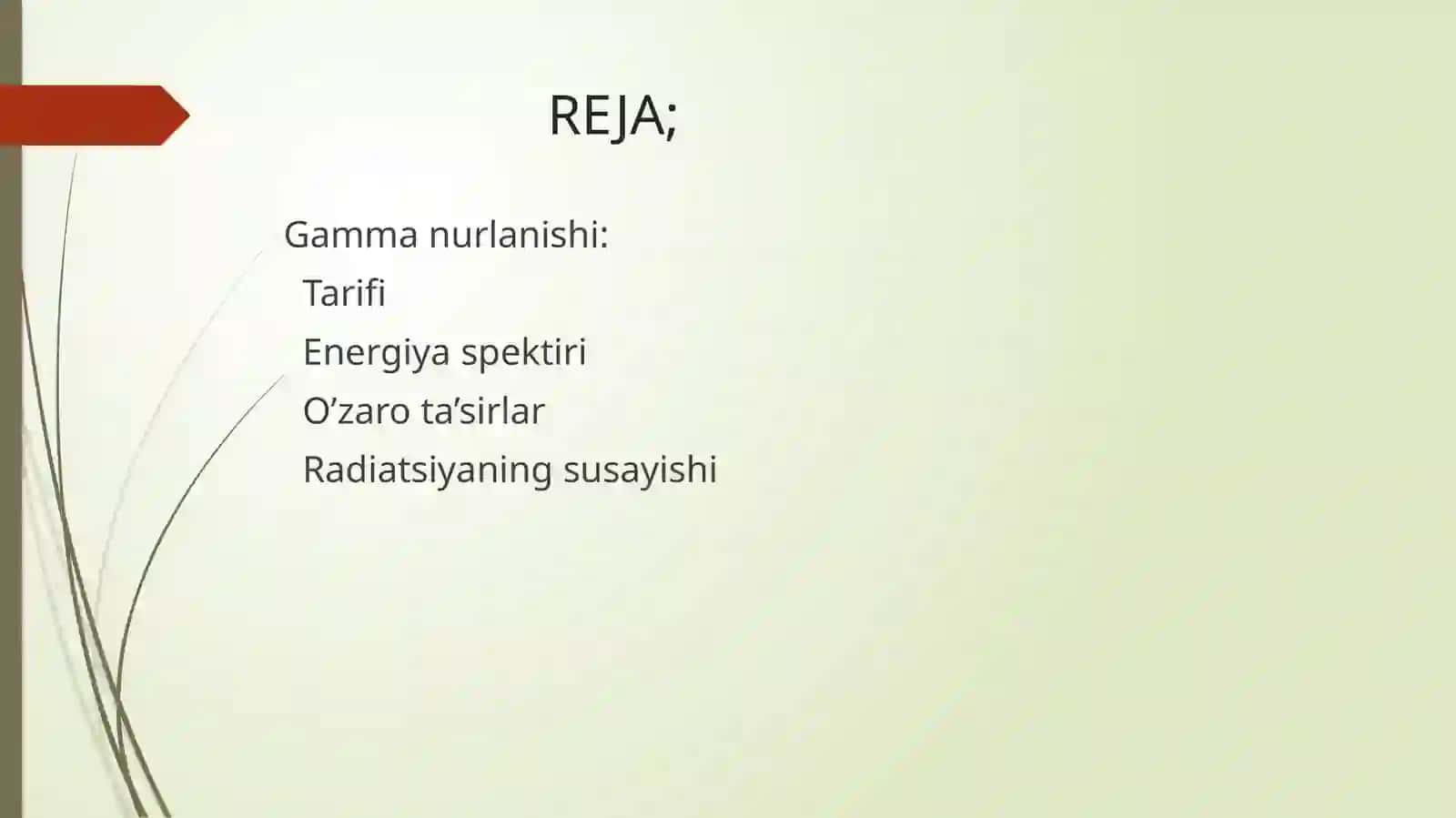 REJA;

Gamma nurlanishi:

Tarifi

Energiya spektiri

O’zaro ta’sirlar

Radiatsiyaning susayishi